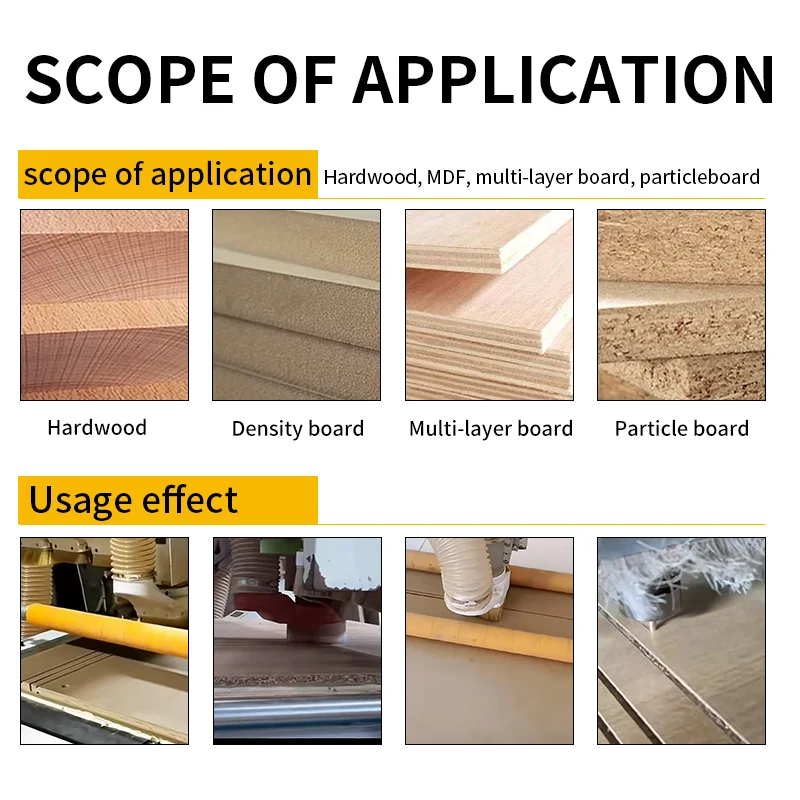 SCOPE OF APPLICATION

scope of application Hardwood, MDF, multi-layer board, particleboard

Hardwood

Density board

Multi-layer board

Particle board

Usage effect